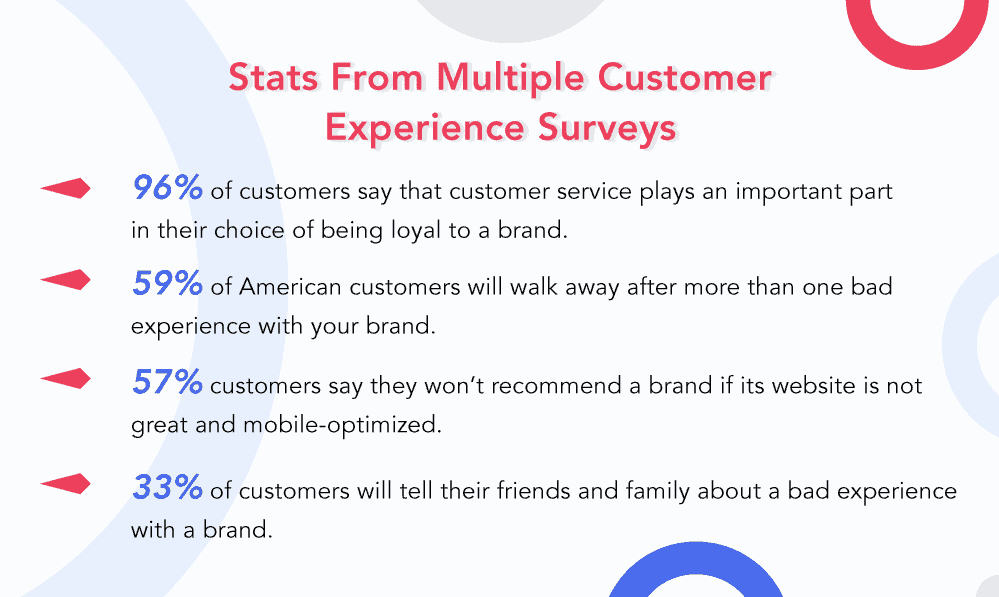 Stats From Multiple Customer Experience Surveys

96% of customers say that customer service plays an important part in their choice of being loyal to a brand.

59% of American customers will walk away after more than one bad experience with your brand.

57% customers say they won't recommend a brand if its website is not great and mobile-optimized.

33% of customers will tell their friends and family about a bad experience with a brand.